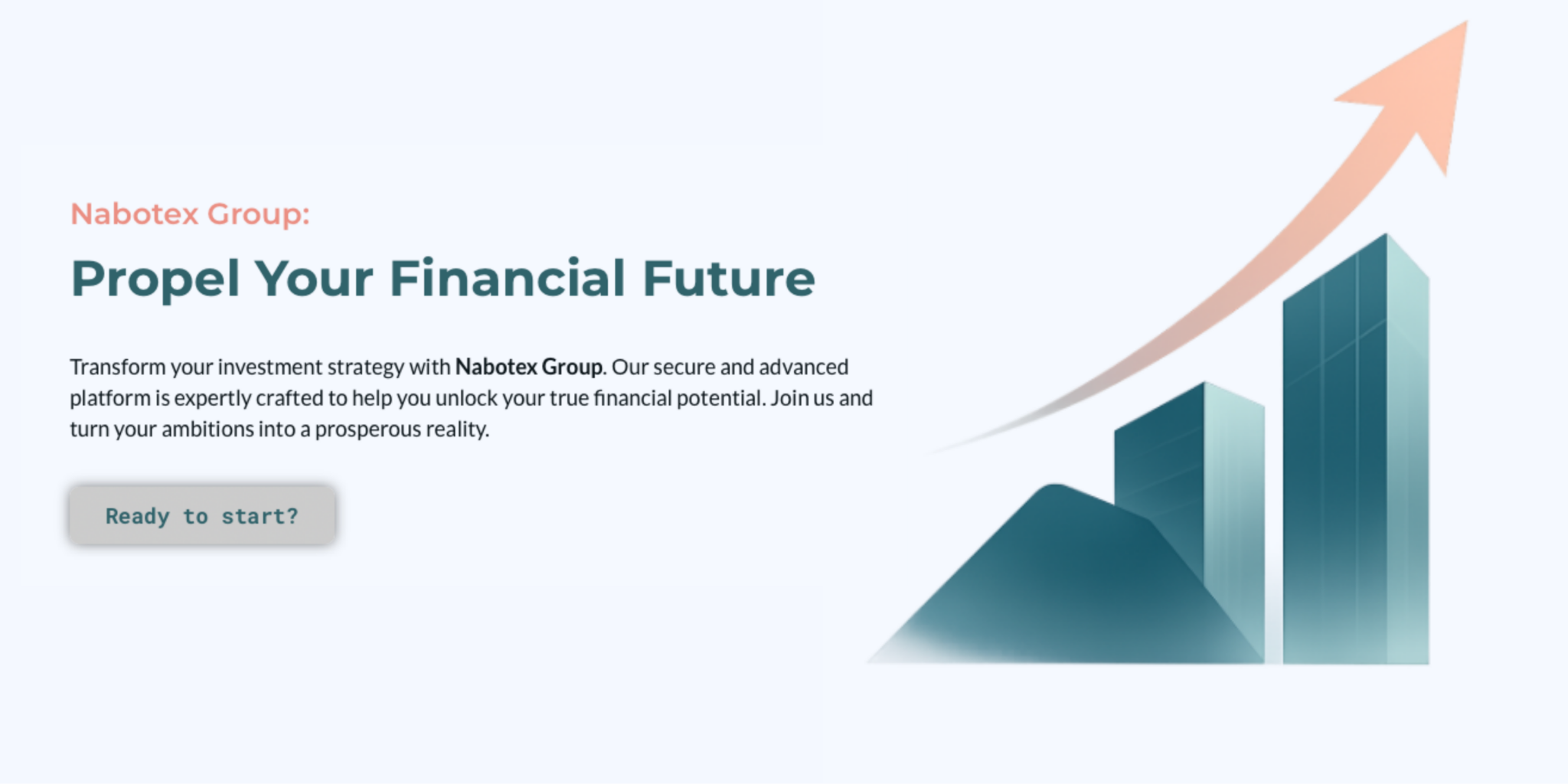 Nabotex Group:

Propel Your Financial Future

Transform your investment strategy with Nabotex Group. Our secure and advanced platform is expertly crafted to help you unlock your true financial potential. Join us and turn your ambitions into a prosperous reality.

Ready to start?